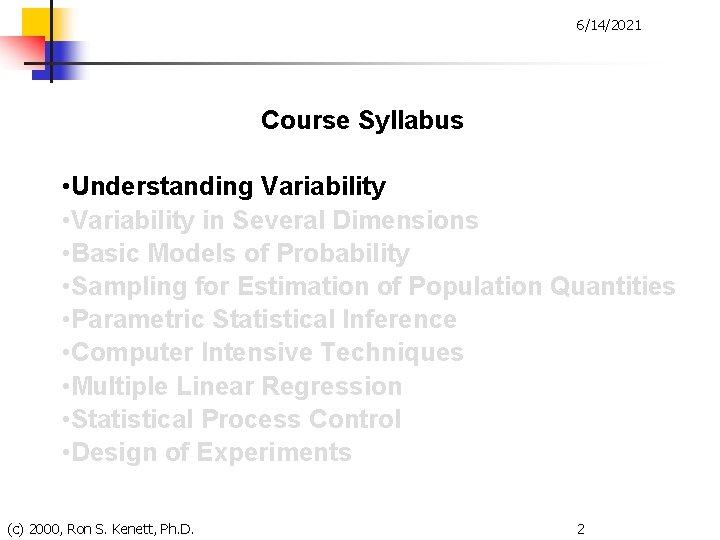 6/14/2021

Course Syllabus

•Understanding Variability
•Variability in Several Dimensions
•Basic Models of Probability
•Sampling for Estimation of Population Quantities
•Parametric Statistical Inference
•Computer Intensive Techniques
•Multiple Linear Regression
•Statistical Process Control
•Design of Experiments

(c) 2000, Ron S. Kenett, Ph.D.

2